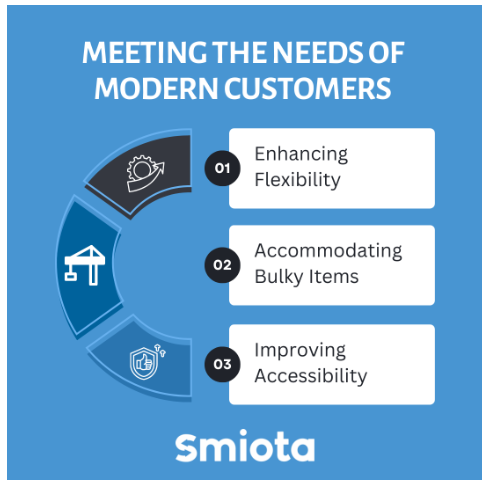 MEETING THE NEEDS OF MODERN CUSTOMERS

01 Enhancing Flexibility

02 Accommodating Bulky Items

03 Improving Accessibility

Smiota